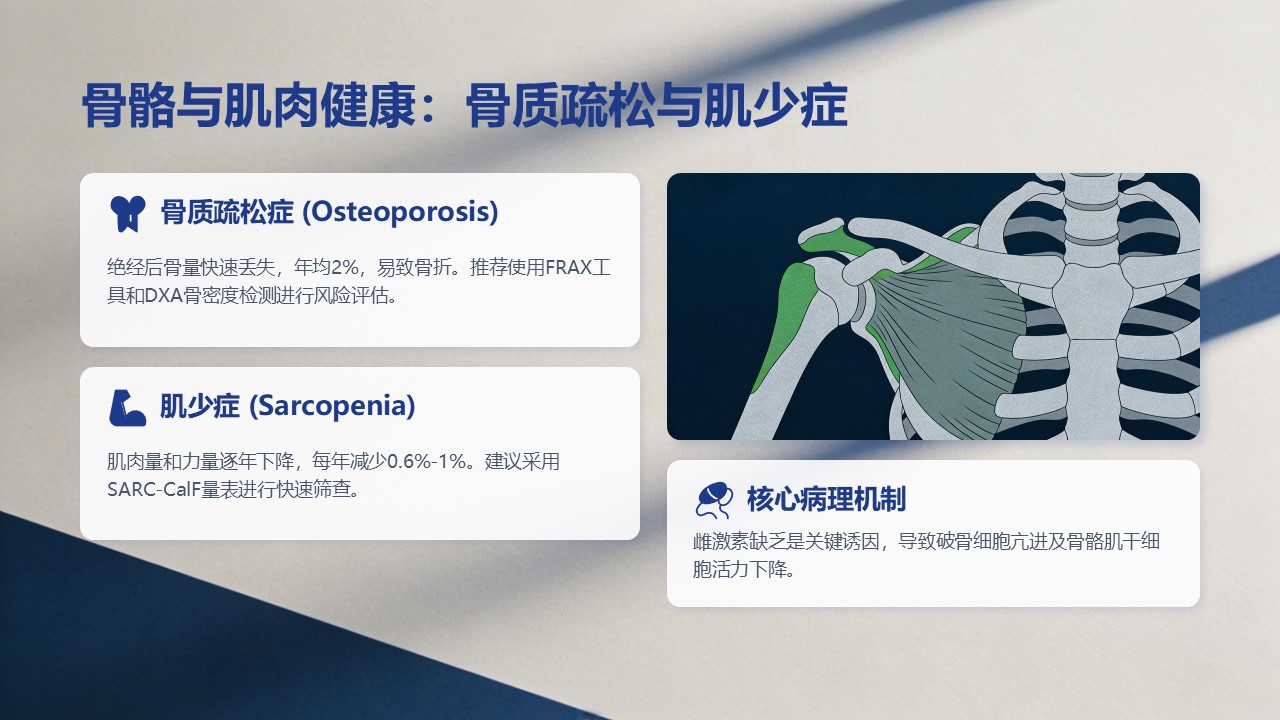 骨骼与肌肉健康：骨质疏松与肌少症

骨质疏松症 (Osteoporosis)

绝经后骨量快速丢失，年均2%，易致骨折。推荐使用FRAX工具和DXA骨密度检测进行风险评估。

肌少症 (Sarcopenia)

肌肉量和力量逐年下降，每年减少0.6%-1%。建议采用SARC-CalF量表进行快速筛查。

核心病理机制

雌激素缺乏是关键诱因，导致破骨细胞亢进及骨骼肌干细胞活力下降。